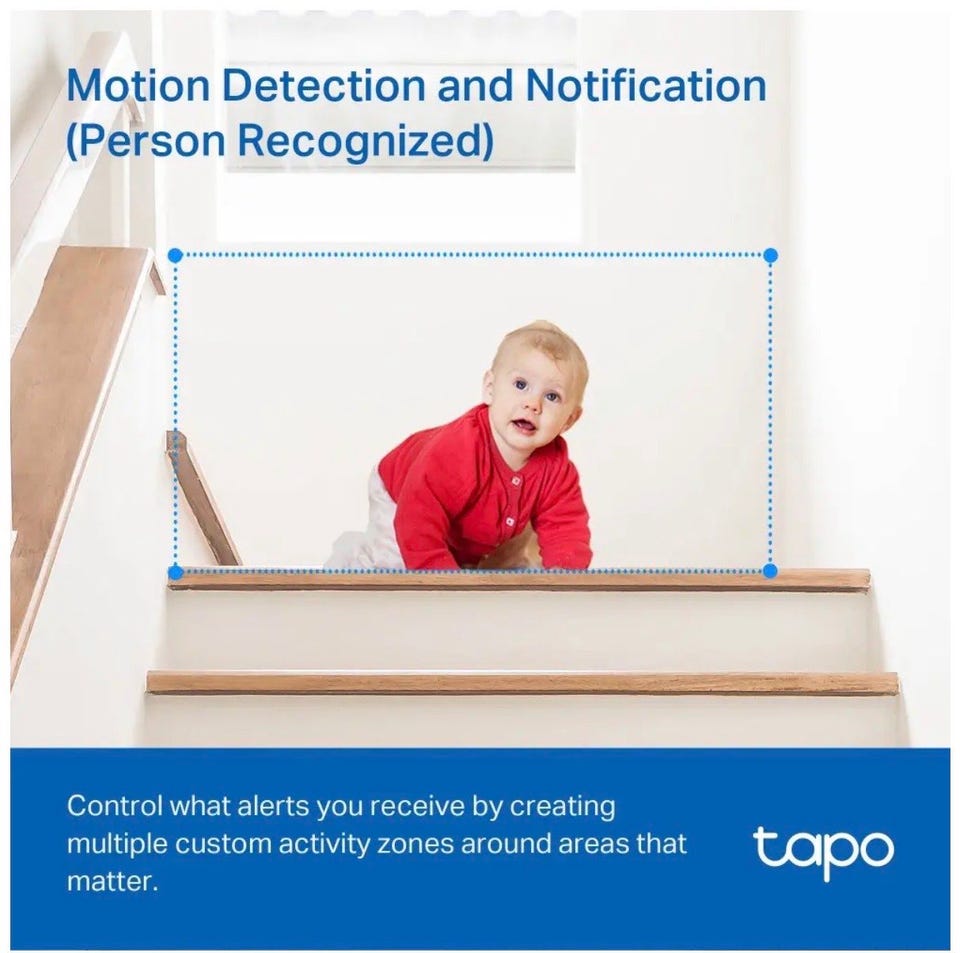 Motion Detection and Notification (Person Recognized)

Control what alerts you receive by creating multiple custom activity zones around areas that matter.

tapo